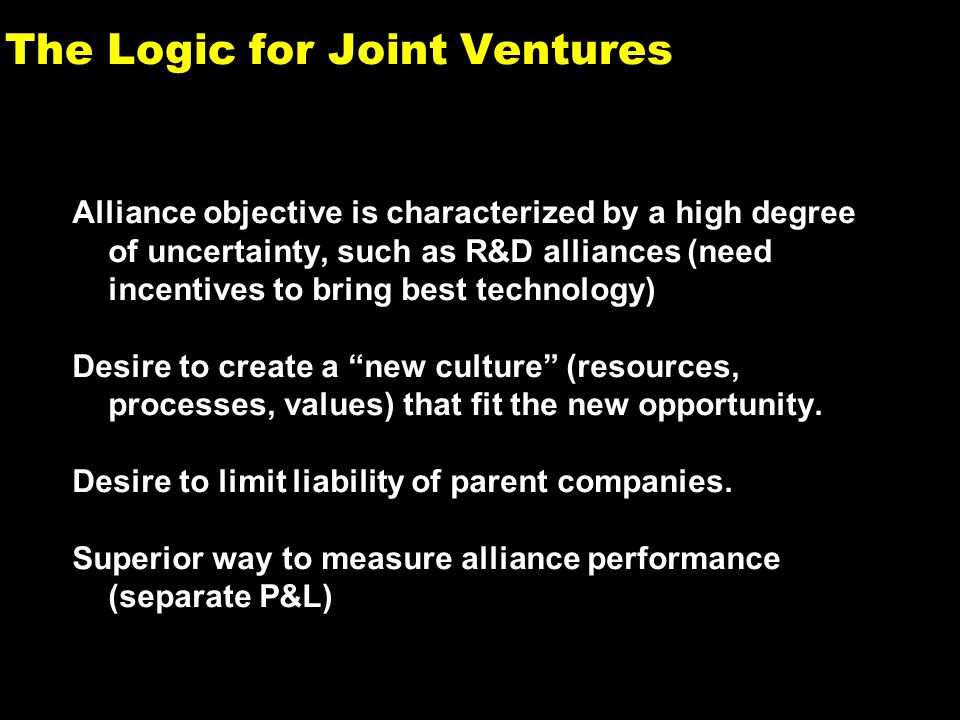 The Logic for Joint Ventures

Alliance objective is characterized by a high degree of uncertainty, such as R&D alliances (need incentives to bring best technology)

Desire to create a “new culture” (resources, processes, values) that fit the new opportunity.

Desire to limit liability of parent companies.

Superior way to measure alliance performance (separate P&L)